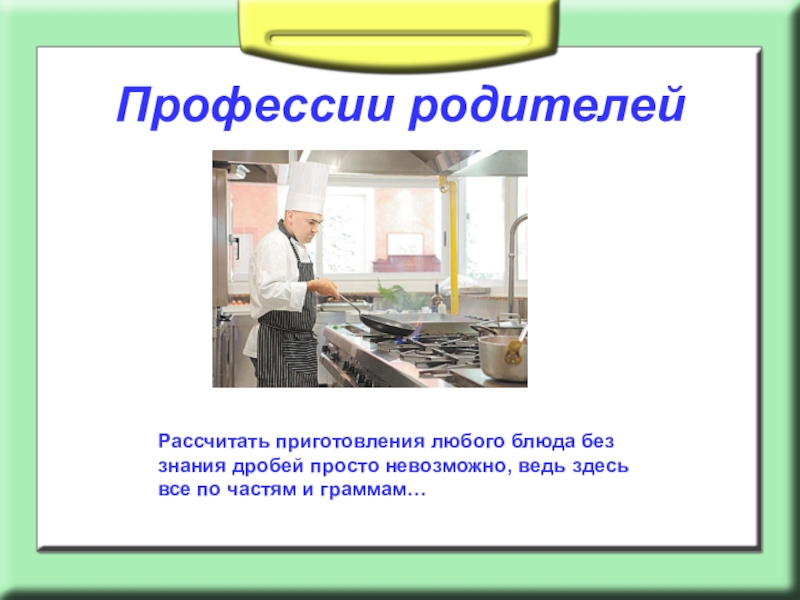 Профессии родителей

Рассчитать приготовления любого блюда без знания дробей просто невозможно, ведь здесь все по частям и граммам…